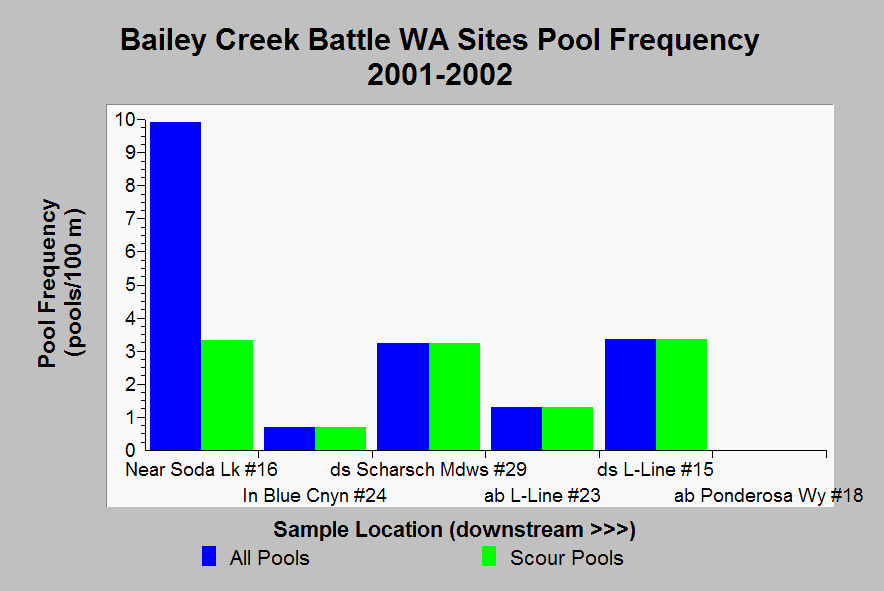 Bailey Creek Battle WA Sites Pool Frequency
2001-2002

Pool Frequency
(pools/100 m)

10
9
8
7
6
5
4
3
2
1
0

Near Soda Lk #16
In Blue Cnyn #24
ds Scharsch Mdws #29
ab L-Line #23
ds L-Line #15
ab Ponderosa Wy #18

Sample Location (downstream >>>)

All Pools
Scour Pools